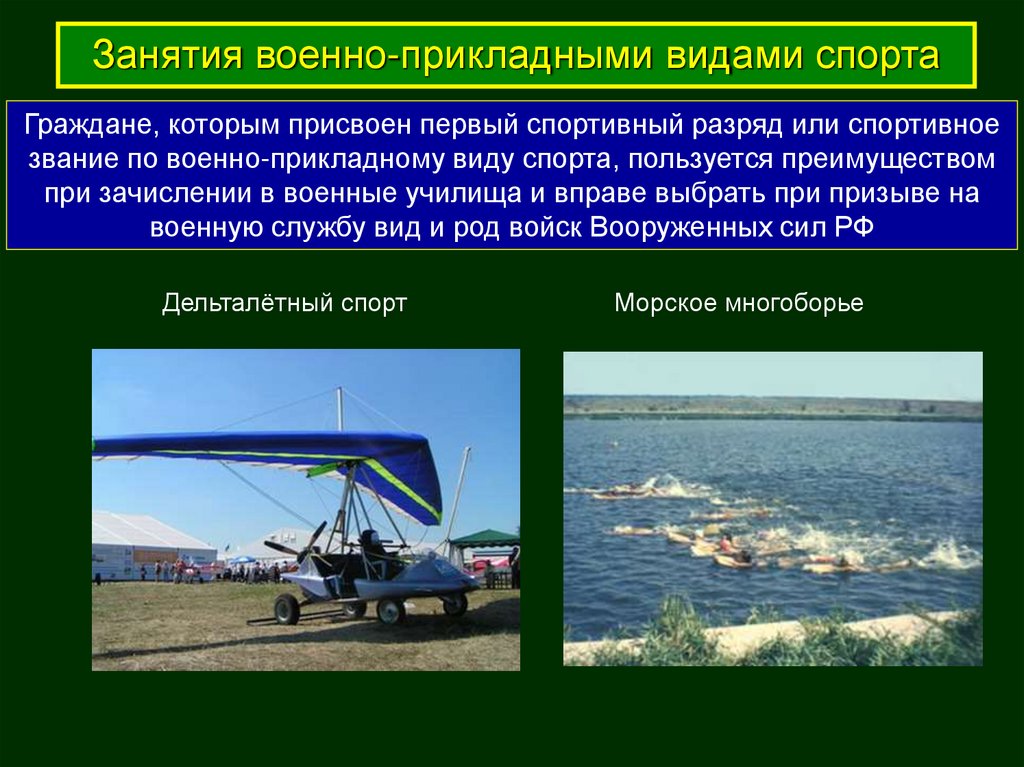 Занятия военно-прикладными видами спорта

Граждане, которым присвоен первый спортивный разряд или спортивное звание по военно-прикладному виду спорта, пользуется преимуществом при зачислении в военные училища и вправе выбрать при призыве на военную службу вид и род войск Вооруженных сил РФ

Дельталётный спорт

Морское многоборье